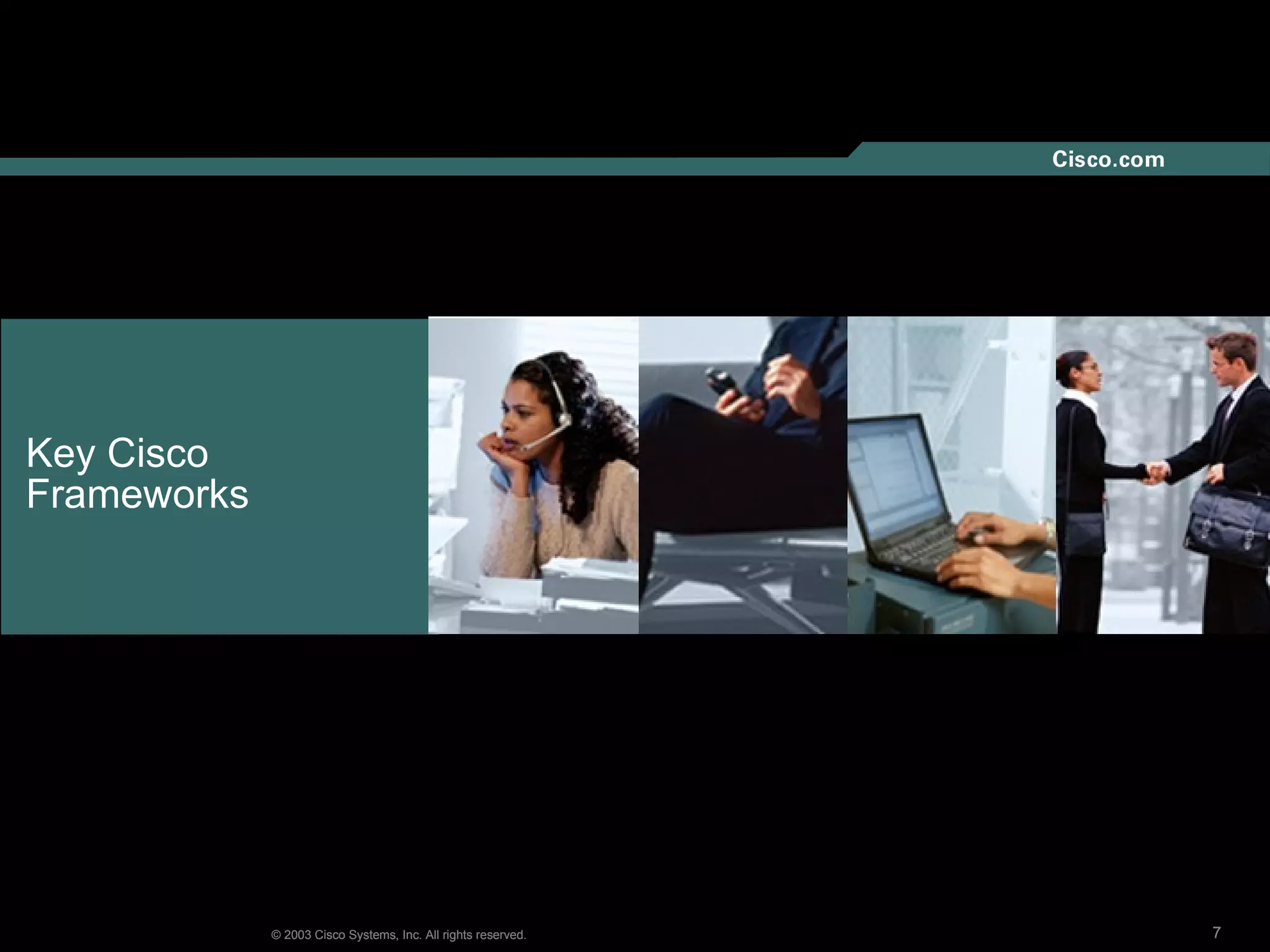 Cisco.com

Key Cisco Frameworks

© 2003 Cisco Systems, Inc. All rights reserved.

7